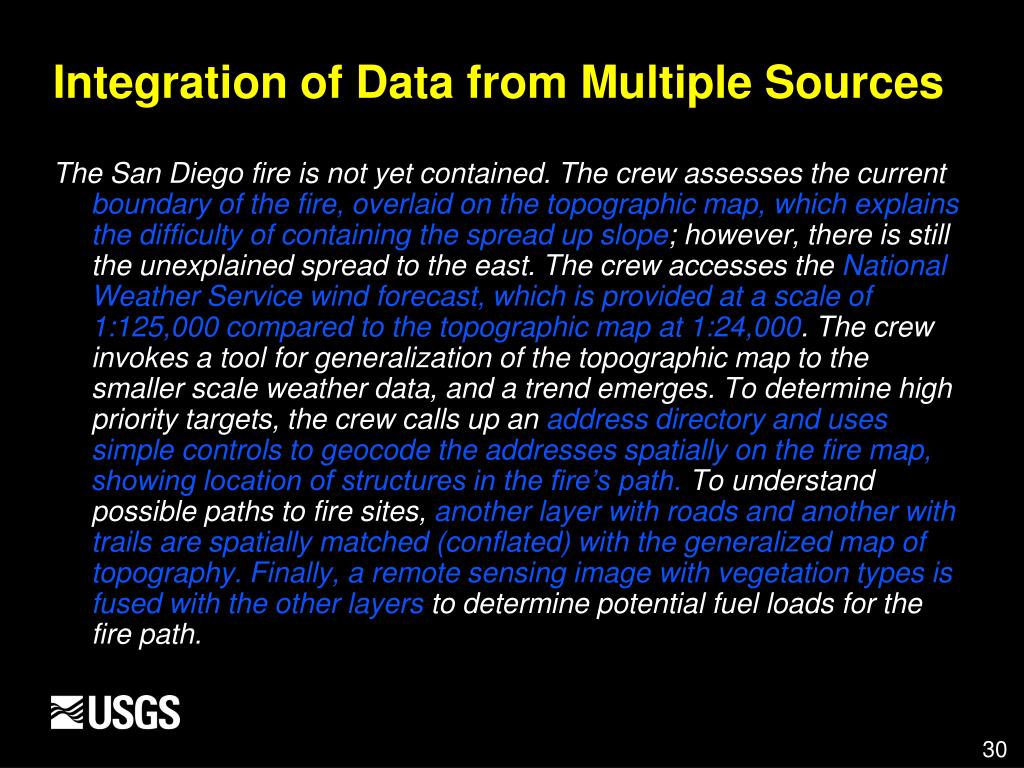 Integration of Data from Multiple Sources

The San Diego fire is not yet contained. The crew assesses the current boundary of the fire, overlaid on the topographic map, which explains the difficulty of containing the spread up slope; however, there is still the unexplained spread to the east. The crew accesses the National Weather Service wind forecast, which is provided at a scale of 1:125,000 compared to the topographic map at 1:24,000. The crew invokes a tool for generalization of the topographic map to the smaller scale weather data, and a trend emerges. To determine high priority targets, the crew calls up an address directory and uses simple controls to geocode the addresses spatially on the fire map, showing location of structures in the fire's path. To understand possible paths to fire sites, another layer with roads and another with trails are spatially matched (conflated) with the generalized map of topography. Finally, a remote sensing image with vegetation types is fused with the other layers to determine potential fuel loads for the fire path.

USGS

30